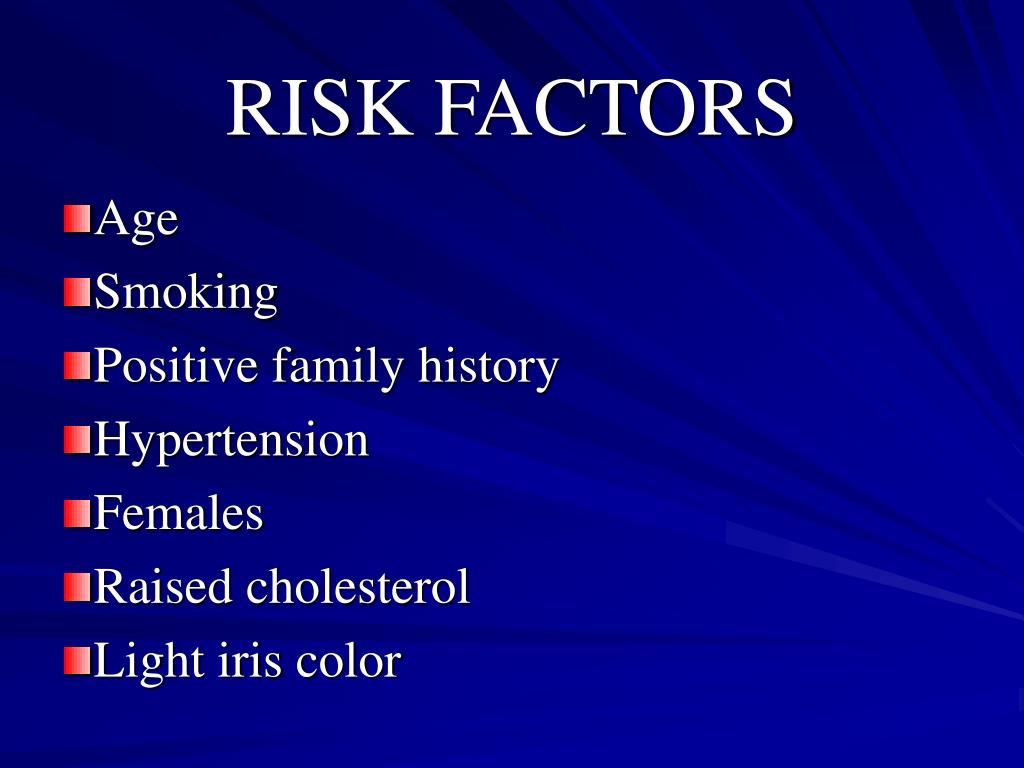 RISK FACTORS

Age
Smoking
Positive family history
Hypertension
Females
Raised cholesterol
Light iris color